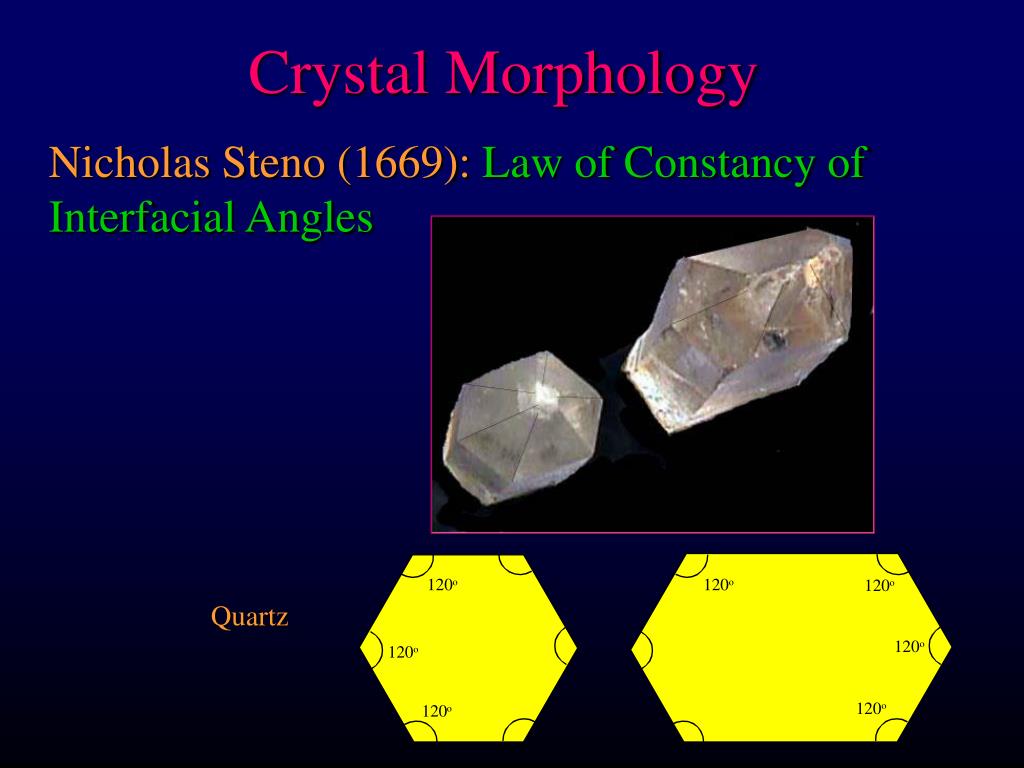 Crystal Morphology

Nicholas Steno (1669): Law of Constancy of Interfacial Angles

Quartz

$120^o$

$120^o$

$120^o$

$120^o$

$120^o$

$120^o$

$120^o$